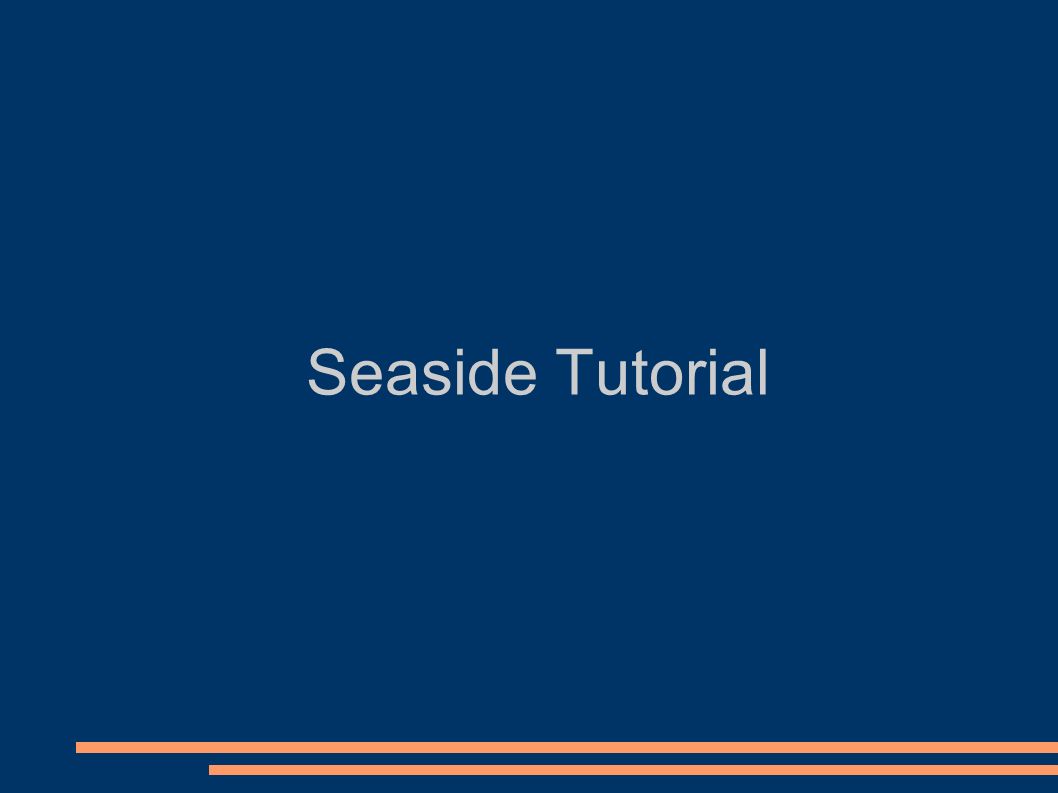 Seaside Tutorial